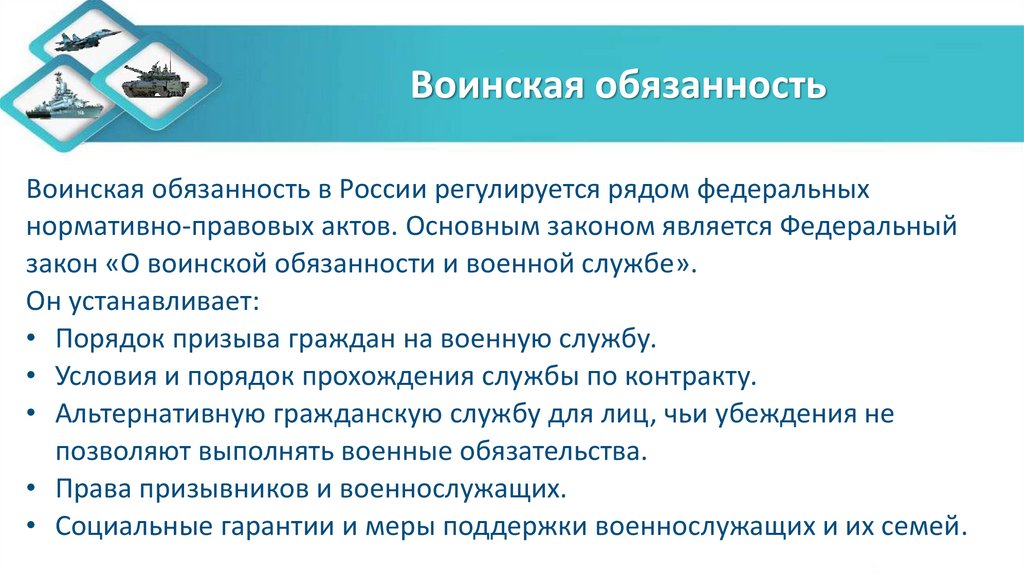 Воинская обязанность

Воинская обязанность в России регулируется рядом федеральных нормативно-правовых актов. Основным законом является Федеральный закон «О воинской обязанности и военной службе».
Он устанавливает:
• Порядок призыва граждан на военную службу.
• Условия и порядок прохождения службы по контракту.
• Альтернативную гражданскую службу для лиц, чьи убеждения не позволяют выполнять военные обязательства.
• Права призывников и военнослужащих.
• Социальные гарантии и меры поддержки военнослужащих и их семей.